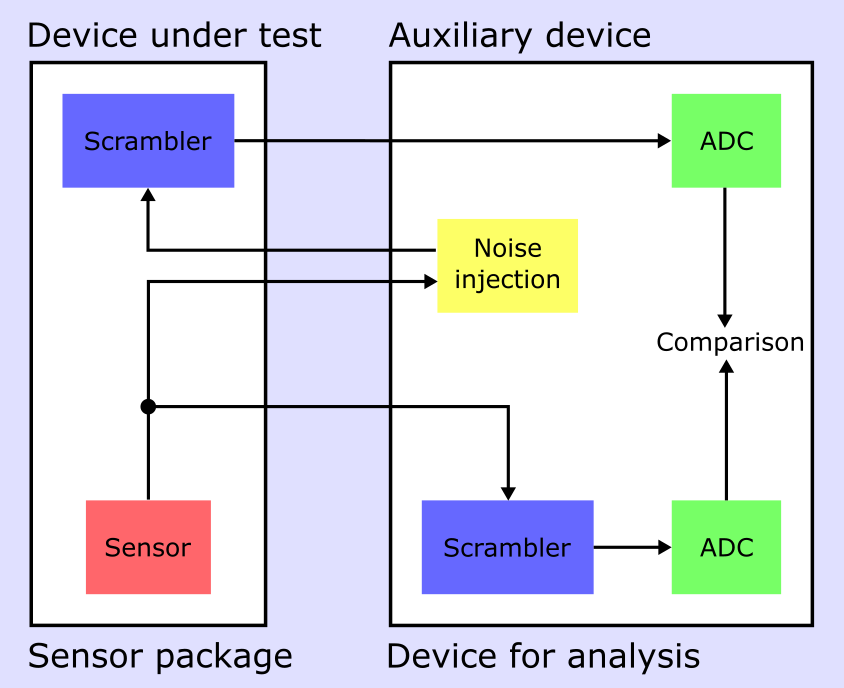 Device under test
Auxiliary device
Scrambler
ADC
Noise injection
Comparison
Sensor
Scrambler
ADC
Sensor package
Device for analysis